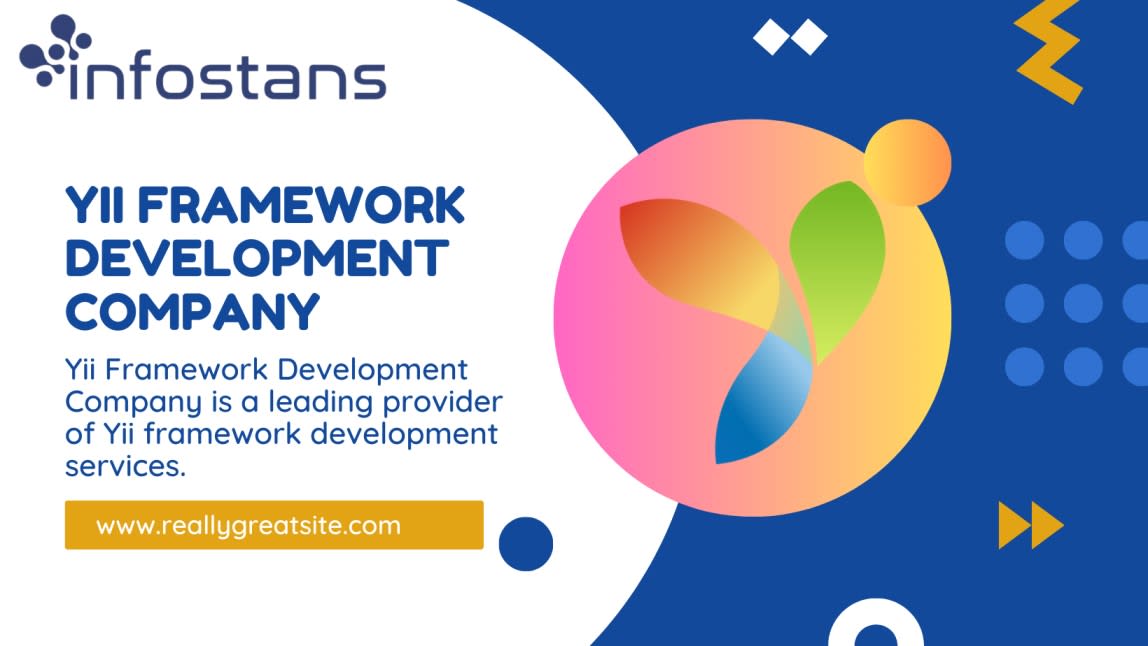 infostans

YII FRAMEWORK DEVELOPMENT COMPANY

Yii Framework Development Company is a leading provider of Yii framework development services.

www.reallygreatsite.com